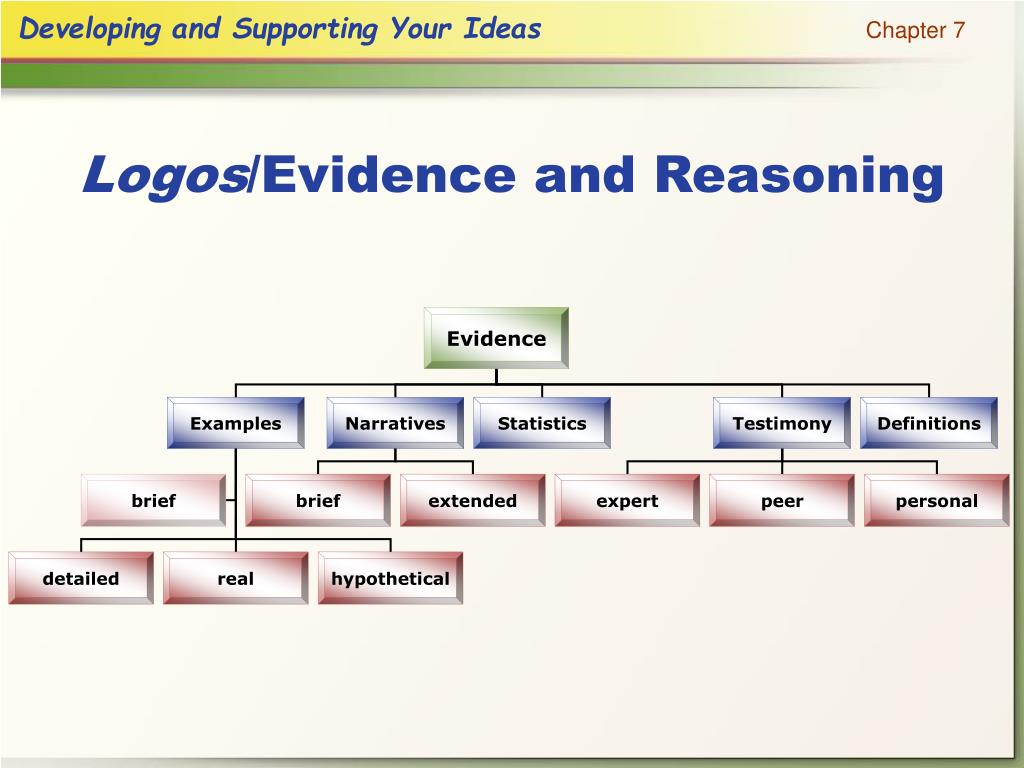 Developing and Supporting Your Ideas

Chapter 7

Logos/Evidence and Reasoning

Evidence

Examples

Narratives

Statistics

Testimony

Definitions

brief

brief

extended

expert

peer

personal

detailed

real

hypothetical